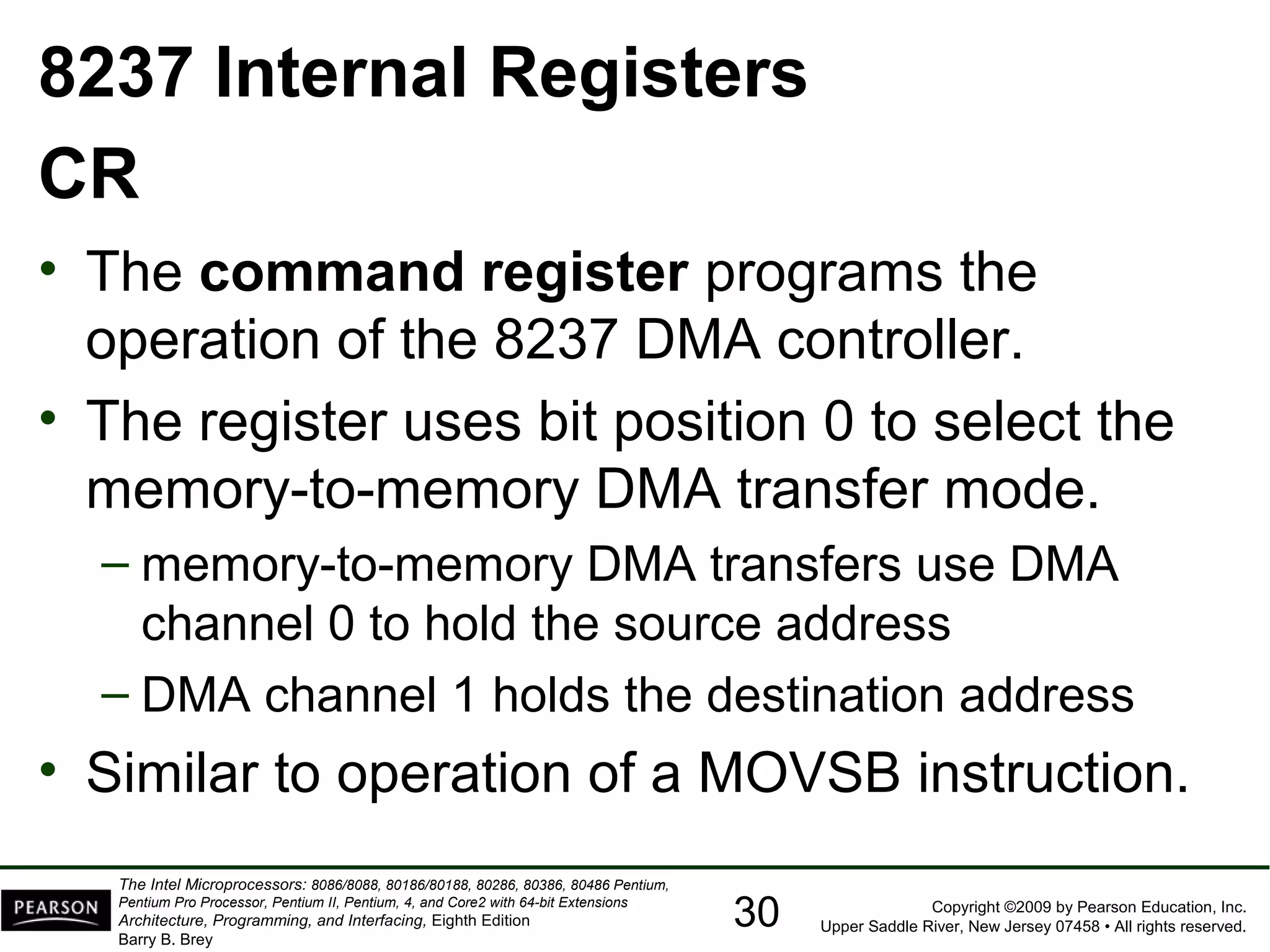 8237 Internal Registers
CR

• The command register programs the operation of the 8237 DMA controller.
• The register uses bit position 0 to select the memory-to-memory DMA transfer mode.
– memory-to-memory DMA transfers use DMA channel 0 to hold the source address
– DMA channel 1 holds the destination address
• Similar to operation of a MOVSB instruction.

PEARSON

The Intel Microprocessors: 8086/8088, 80186/80188, 80286, 80386, 80486 Pentium, Pentium Pro Processor, Pentium II, Pentium, 4, and Core2 with 64-bit Extensions Architecture, Programming, and Interfacing, Eighth Edition
Barry B. Brey

30

Copyright ©2009 by Pearson Education, Inc.
Upper Saddle River, New Jersey 07458 • All rights reserved.